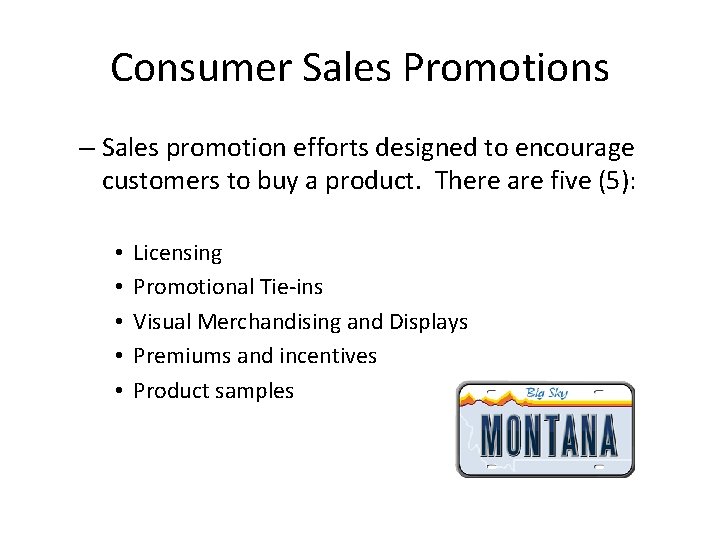 Consumer Sales Promotions

– Sales promotion efforts designed to encourage customers to buy a product. There are five (5):

• Licensing
• Promotional Tie-ins
• Visual Merchandising and Displays
• Premiums and incentives
• Product samples

Big Sky
MONTANA